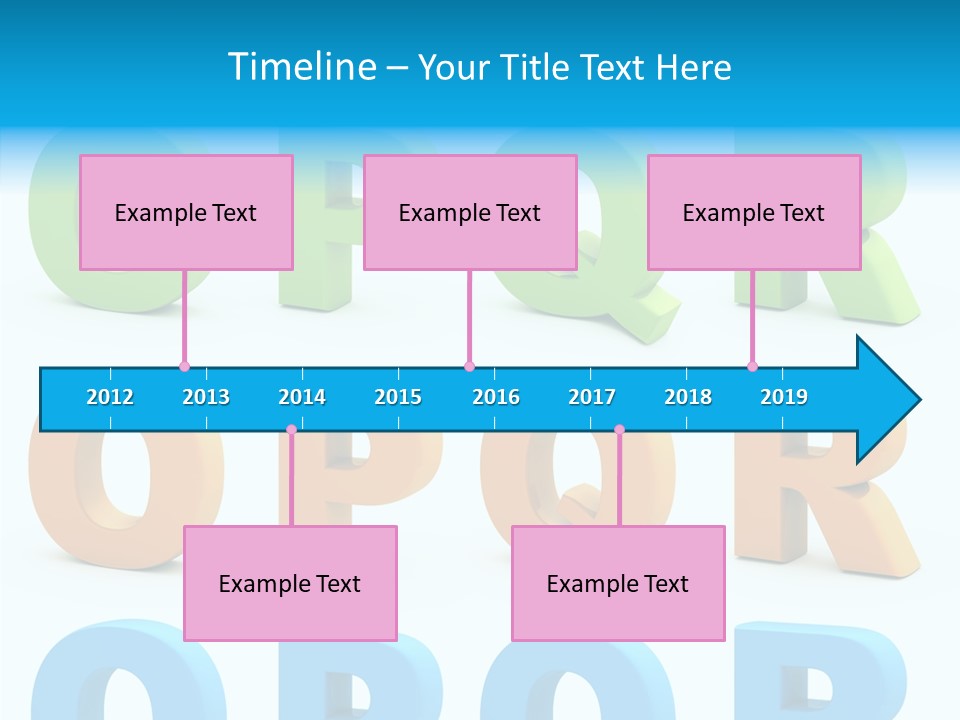 Timeline – Your Title Text Here

Example Text

Example Text

Example Text

2012 2013 2014 2015 2016 2017 2018 2019

Example Text

Example Text